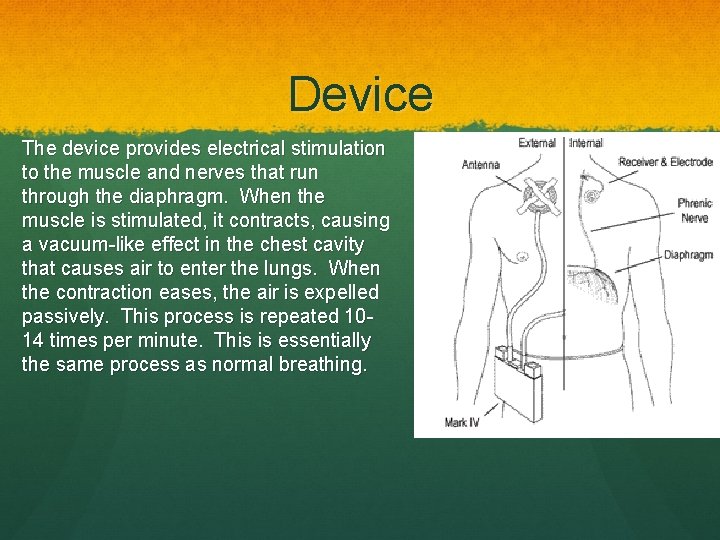 Device

The device provides electrical stimulation to the muscle and nerves that run through the diaphragm. When the muscle is stimulated, it contracts, causing a vacuum-like effect in the chest cavity that causes air to enter the lungs. When the contraction eases, the air is expelled passively. This process is repeated 10-14 times per minute. This is essentially the same process as normal breathing.

External
Internal
Antenna
Receiver & Electrode
Phrenic Nerve
Diaphragm
Mark IV